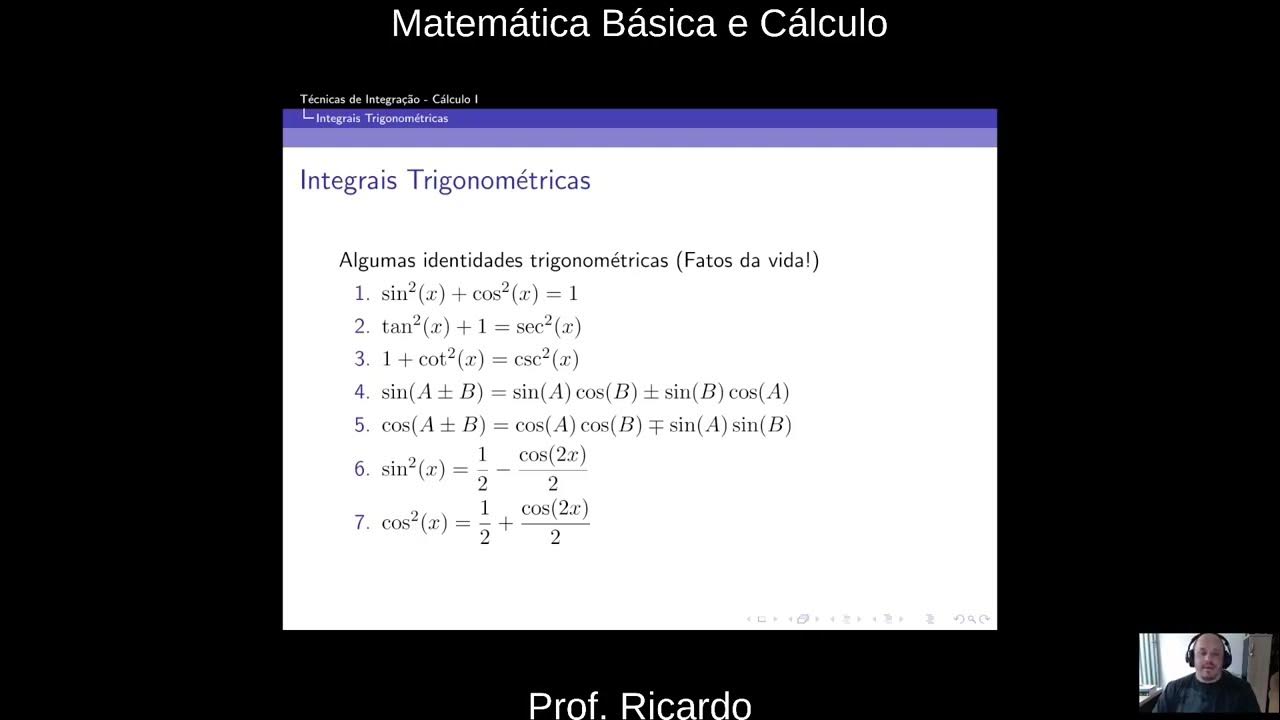 Matemática Básica e Cálculo

Técnicas de Integração - Cálculo I
Integrais Trigonométricas

Integrais Trigonométricas

Algumas identidades trigonométricas (Fatos da vida!)

1. $\sin^2(x) + \cos^2(x) = 1$
2. $\tan^2(x) + 1 = \sec^2(x)$
3. $1 + \cot^2(x) = \csc^2(x)$
4. $\sin(A \pm B) = \sin(A)\cos(B) \pm \sin(B)\cos(A)$
5. $\cos(A \pm B) = \cos(A)\cos(B) \mp \sin(A)\sin(B)$
6. $\sin^2(x) = \frac{1}{2} - \frac{\cos(2x)}{2}$
7. $\cos^2(x) = \frac{1}{2} + \frac{\cos(2x)}{2}$

Prof. Ricardo